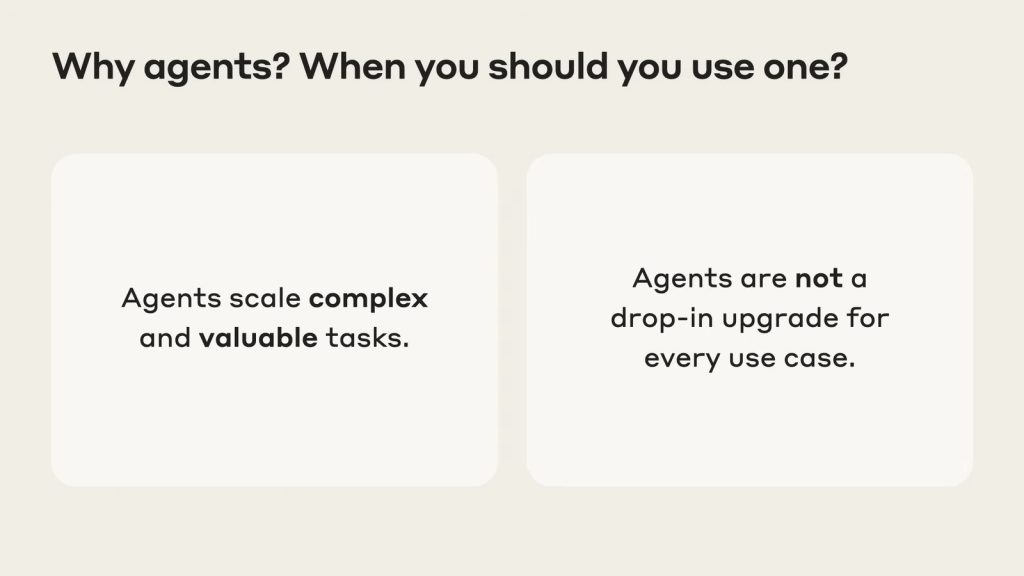 Why agents? When you should you use one?

Agents scale complex and valuable tasks.

Agents are not a drop-in upgrade for every use case.